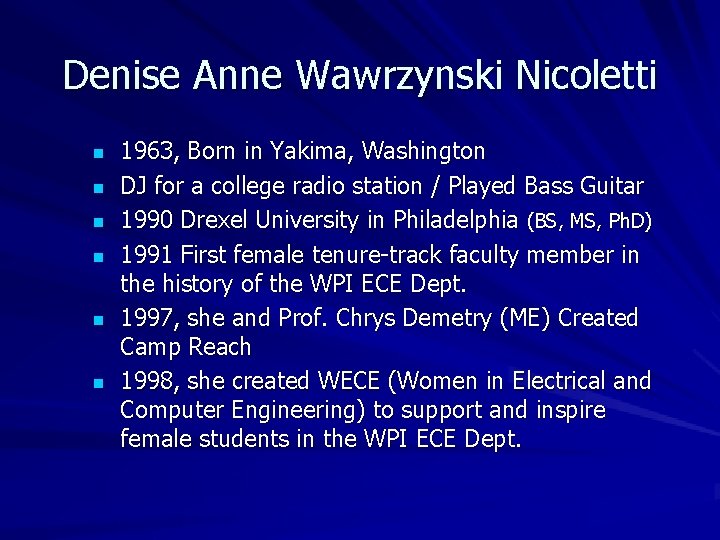 Denise Anne Wawrzynski Nicoletti

- 1963, Born in Yakima, Washington
- DJ for a college radio station / Played Bass Guitar
- 1990 Drexel University in Philadelphia (BS, MS, PhD)
- 1991 First female tenure-track faculty member in the history of the WPI ECE Dept.
- 1997, she and Prof. Chrys Demetry (ME) Created Camp Reach
- 1998, she created WECE (Women in Electrical and Computer Engineering) to support and inspire female students in the WPI ECE Dept.